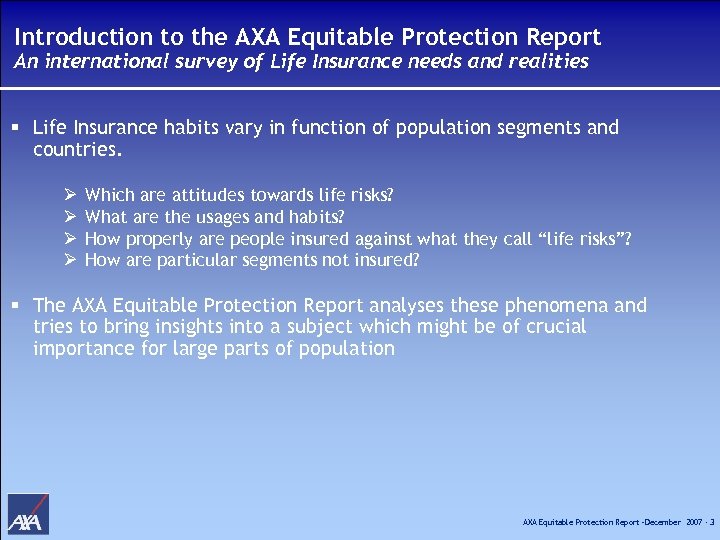 Introduction to the AXA Equitable Protection Report
An international survey of Life Insurance needs and realities

▪ Life Insurance habits vary in function of population segments and countries.

➢ Which are attitudes towards life risks?
➢ What are the usages and habits?
➢ How properly are people insured against what they call "life risks"?
➢ How are particular segments not insured?

▪ The AXA Equitable Protection Report analyses these phenomena and tries to bring insights into a subject which might be of crucial importance for large parts of population

AXA

AXA Equitable Protection Report -December 2007 - 3